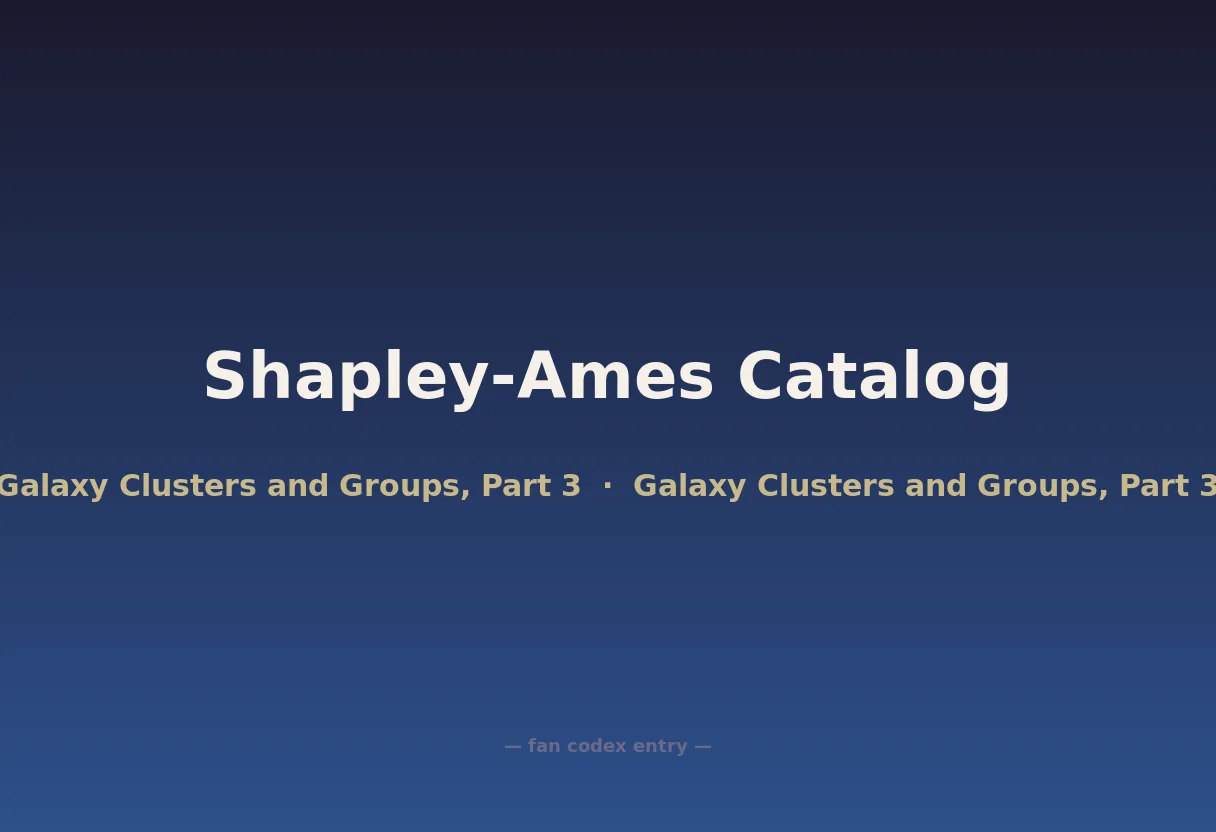 Shapley-Ames Catalog

Galaxy Clusters and Groups, Part 3 · Galaxy Clusters and Groups, Part 3

— fan codex entry —